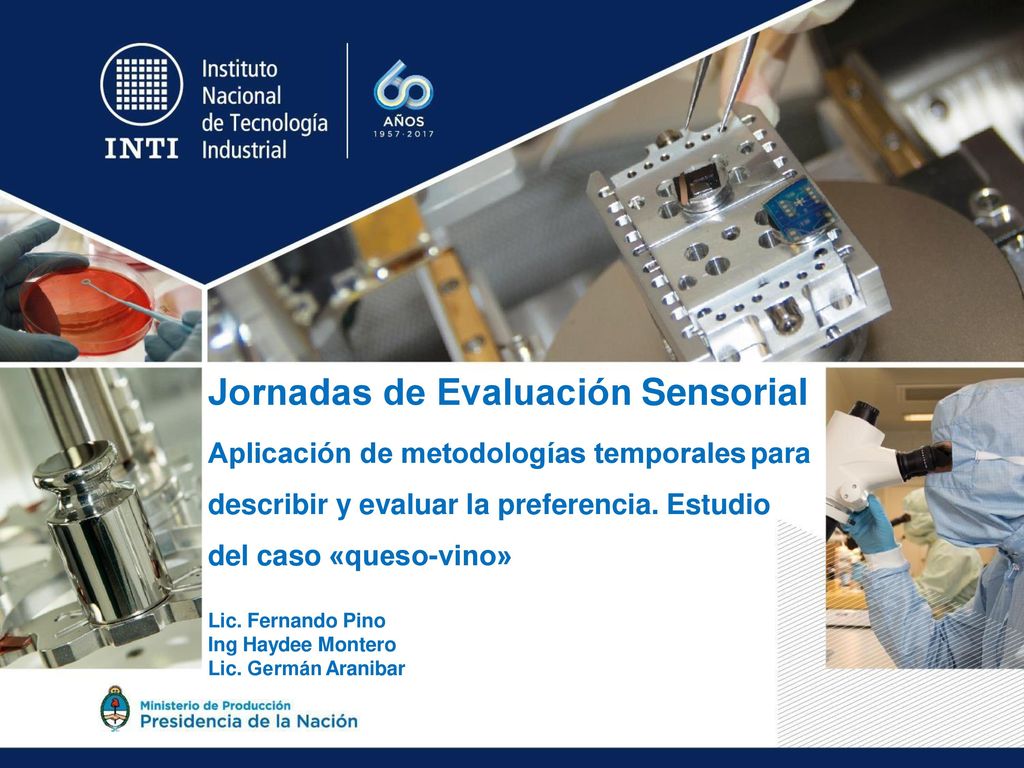 INTI Instituto Nacional de Tecnología Industrial

60 AÑOS 1957·2017

Jornadas de Evaluación Sensorial

Aplicación de metodologías temporales para describir y evaluar la preferencia. Estudio del caso «queso-vino»

Lic. Fernando Pino
Ing Haydee Montero
Lic. Germán Aranibar

Ministerio de Producción
Presidencia de la Nación